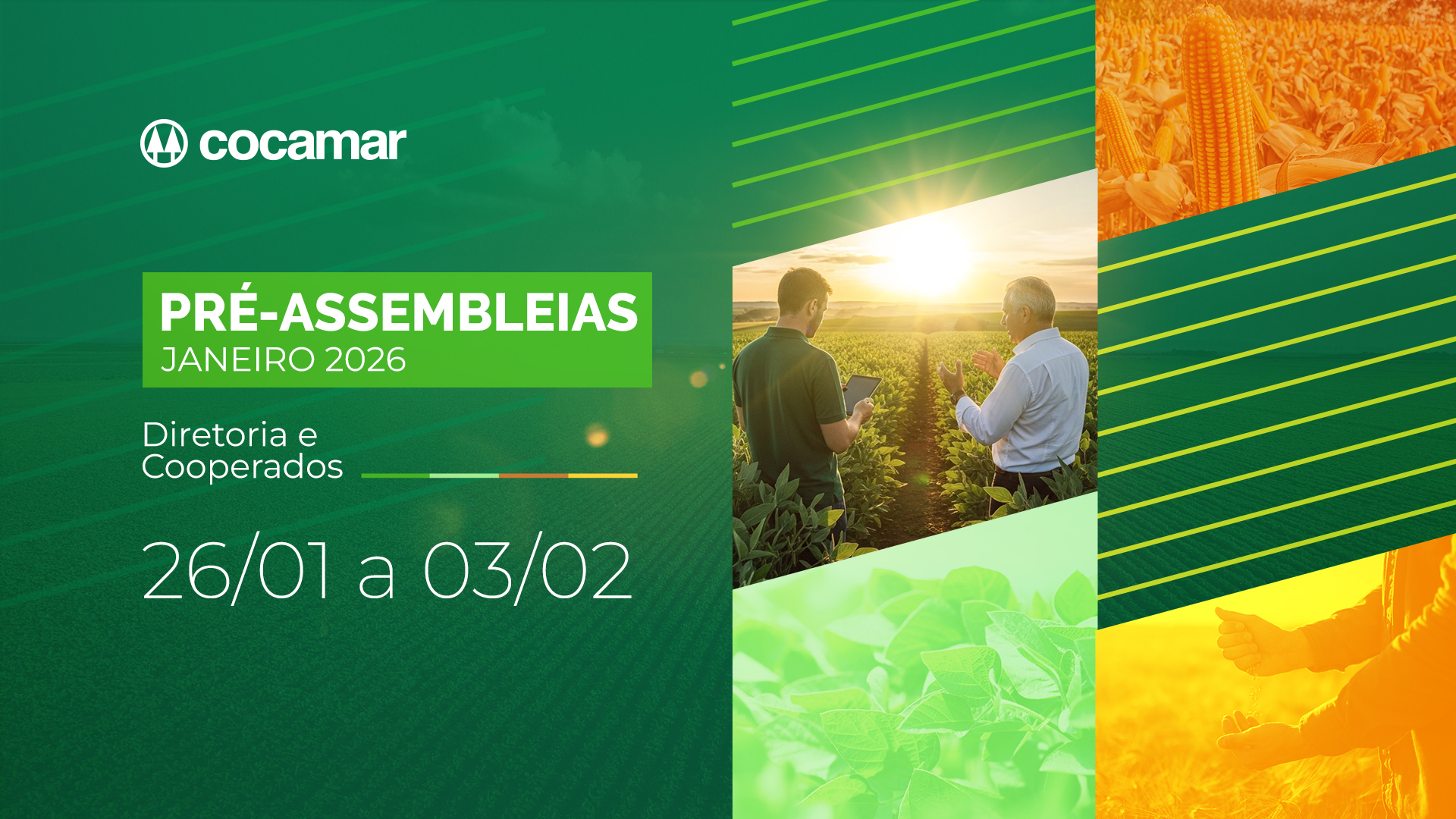 cocamar

PRÉ-ASSEMBLEIAS
JANEIRO 2026

Diretoria e Cooperados

26/01 a 03/02